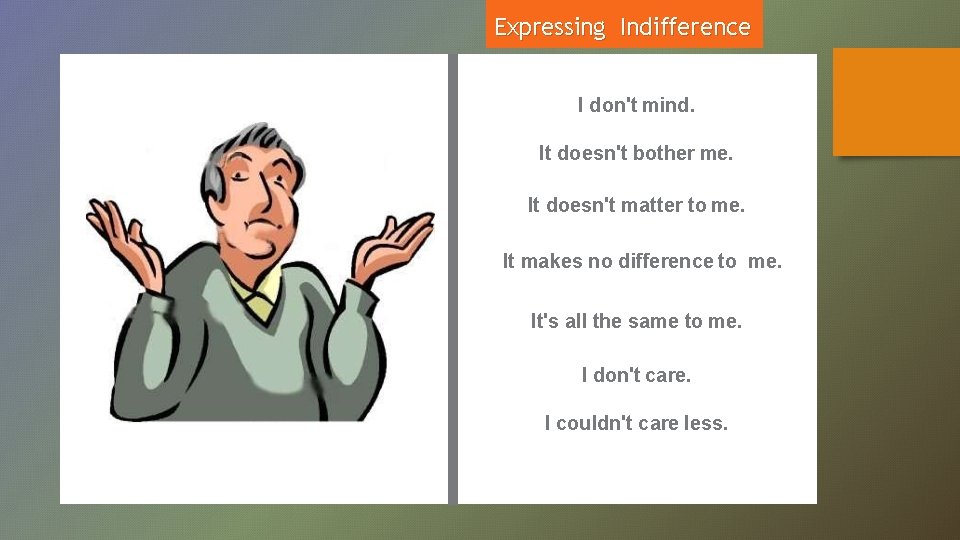 Expressing Indifference

I don't mind.

It doesn't bother me.

It doesn't matter to me.

It makes no difference to me.

It's all the same to me.

I don't care.

I couldn't care less.